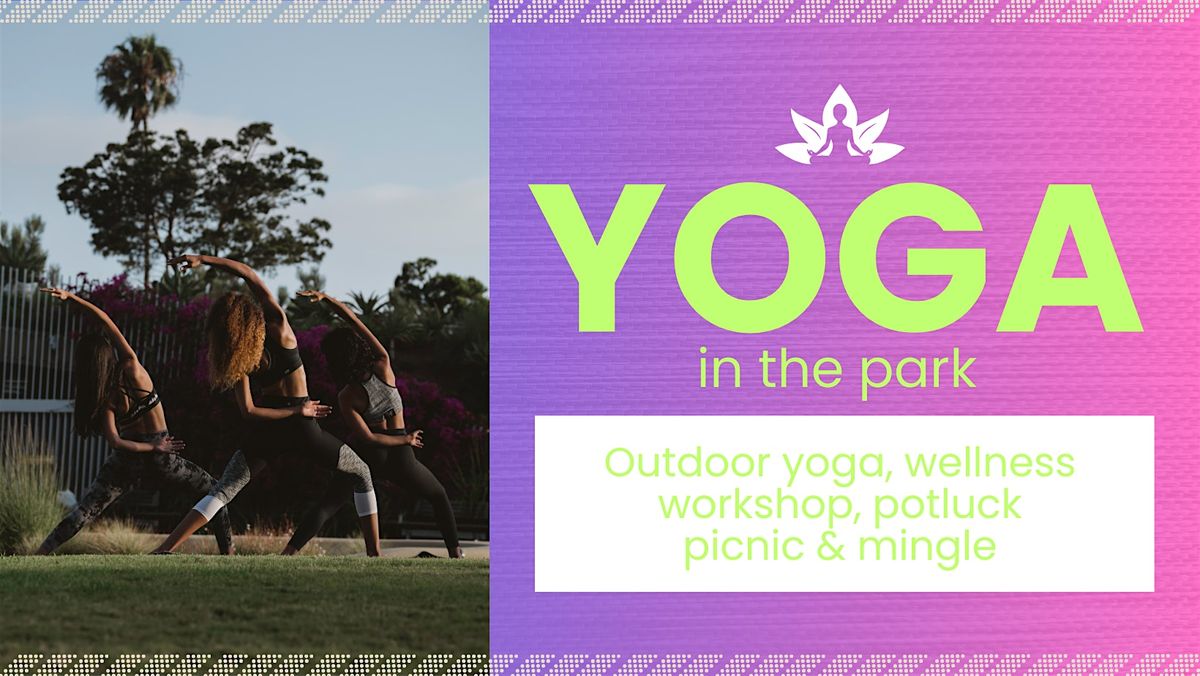 YOGA
in the park

Outdoor yoga, wellness workshop, potluck picnic & mingle